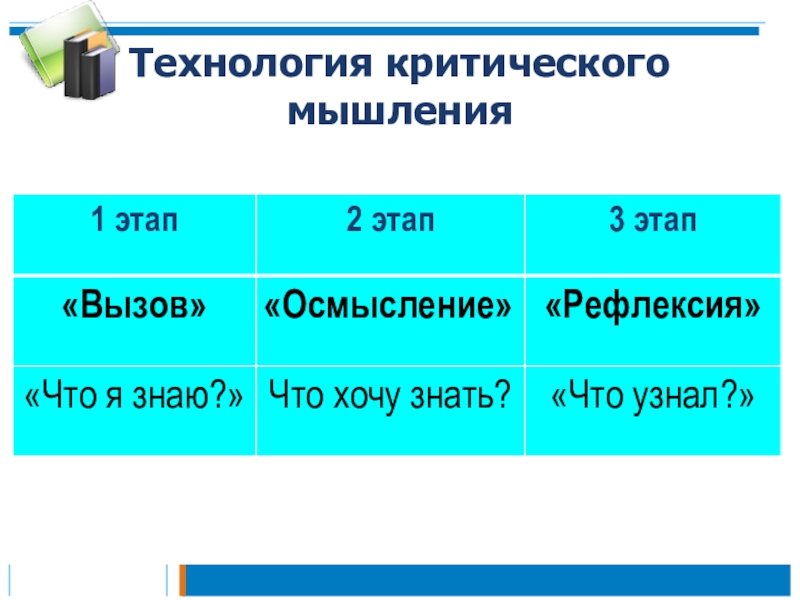 Технология критического мышления

| 1 этап | 2 этап | 3 этап |
|---|---|---|
| «Вызов» | «Осмысление» | «Рефлексия» |
| «Что я знаю?» | Что хочу знать? | «Что узнал?» |